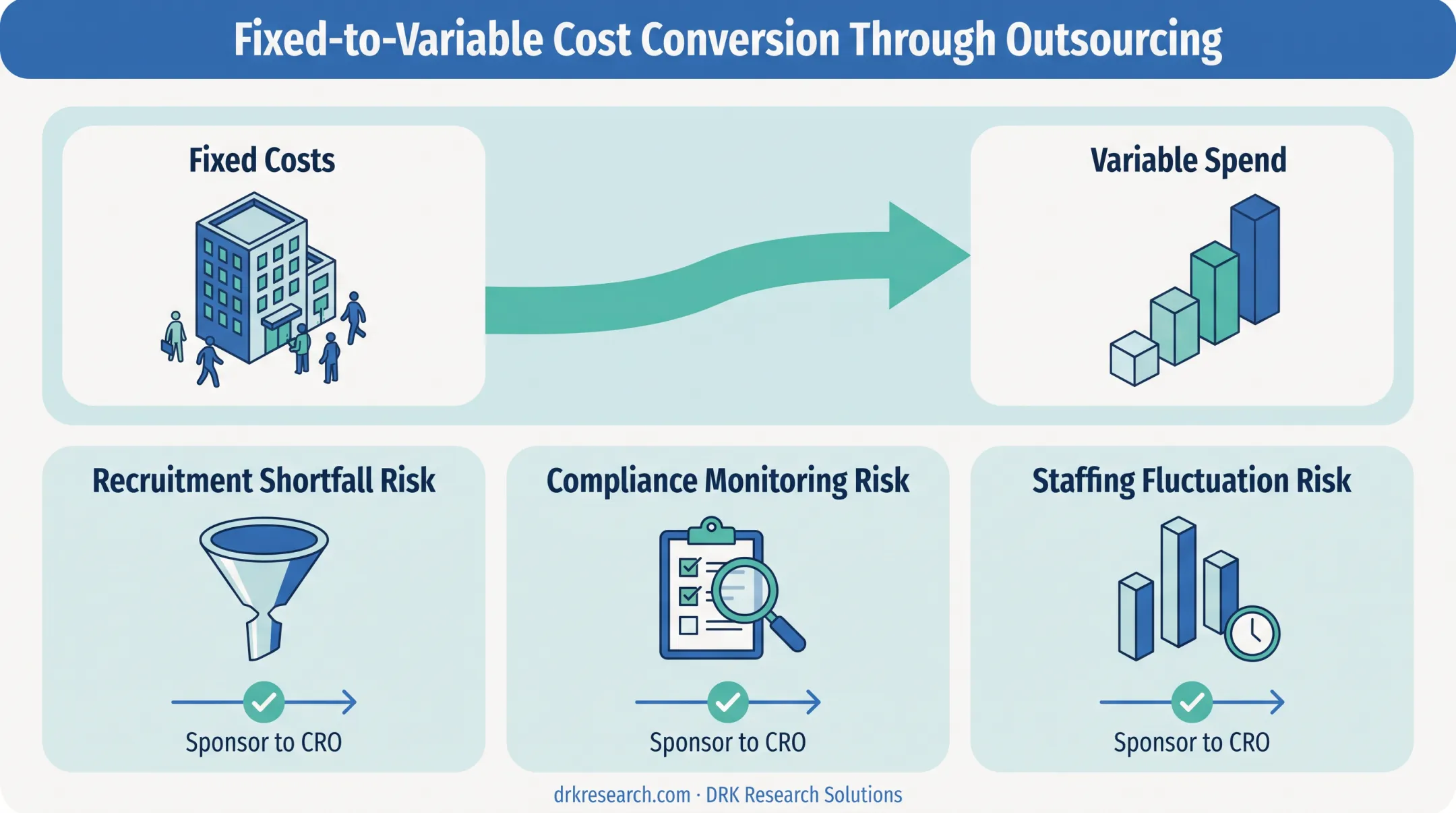 Fixed-to-Variable Cost Conversion Through Outsourcing

Fixed Costs

Variable Spend

Recruitment Shortfall Risk

Sponsor to CRO

Compliance Monitoring Risk

Sponsor to CRO

Staffing Fluctuation Risk

Sponsor to CRO

drkresearch.com · DRK Research Solutions